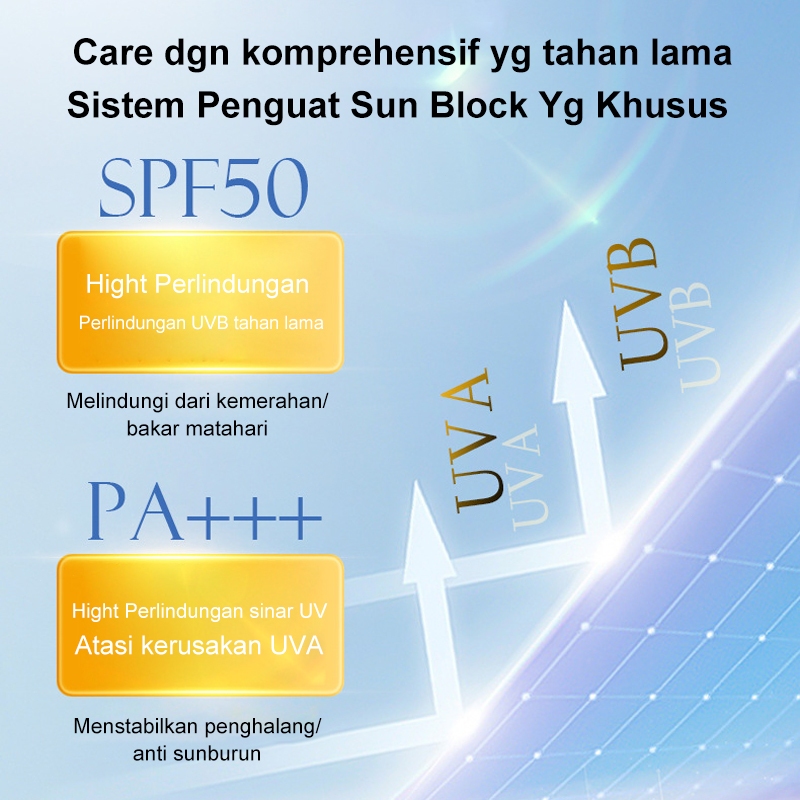 Care dgn komprehensif yg tahan lama
Sistem Penguat Sun Block Yg Khusus

SPF50

Hight Perlindungan
Perlindungan UVB tahan lama

Melindungi dari kemerahan/ bakar matahari

PA+++

Hight Perlindungan sinar UV
Atasi kerusakan UVA

Menstabilkan penghalang/ anti sunburun

UVA
UVA
UVB
UVB